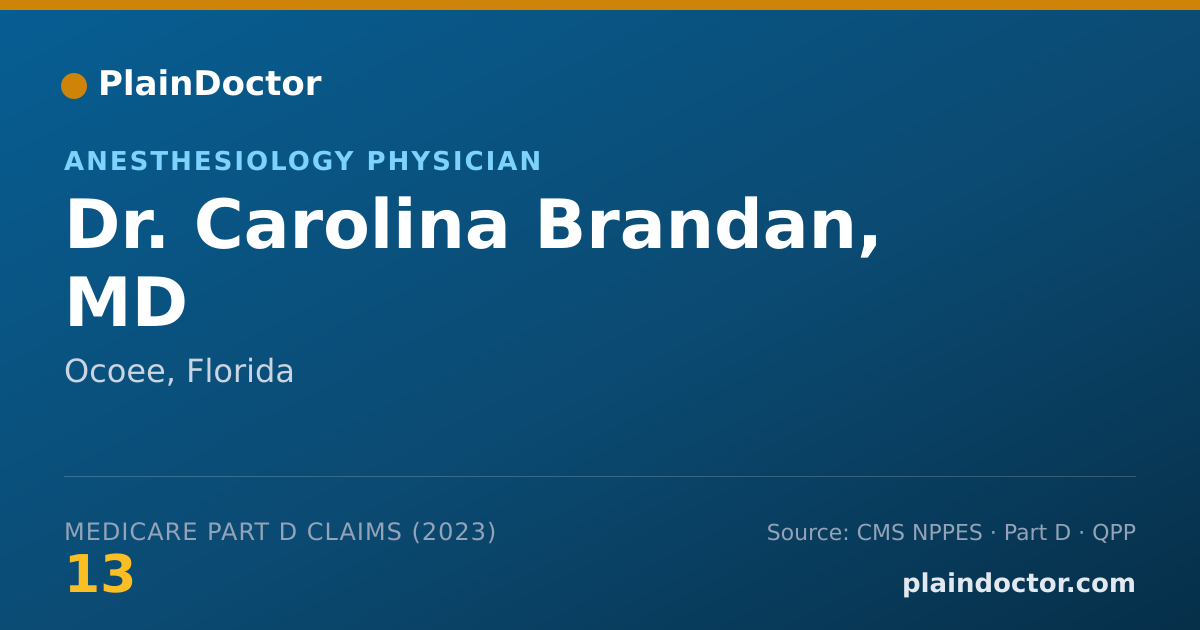 PlainDoctor

ANESTHESIOLOGY PHYSICIAN

Dr. Carolina Brandan, MD

Ocoee, Florida

MEDICARE PART D CLAIMS (2023)

13

Source: CMS NPPES · Part D · QPP

plaindoctor.com